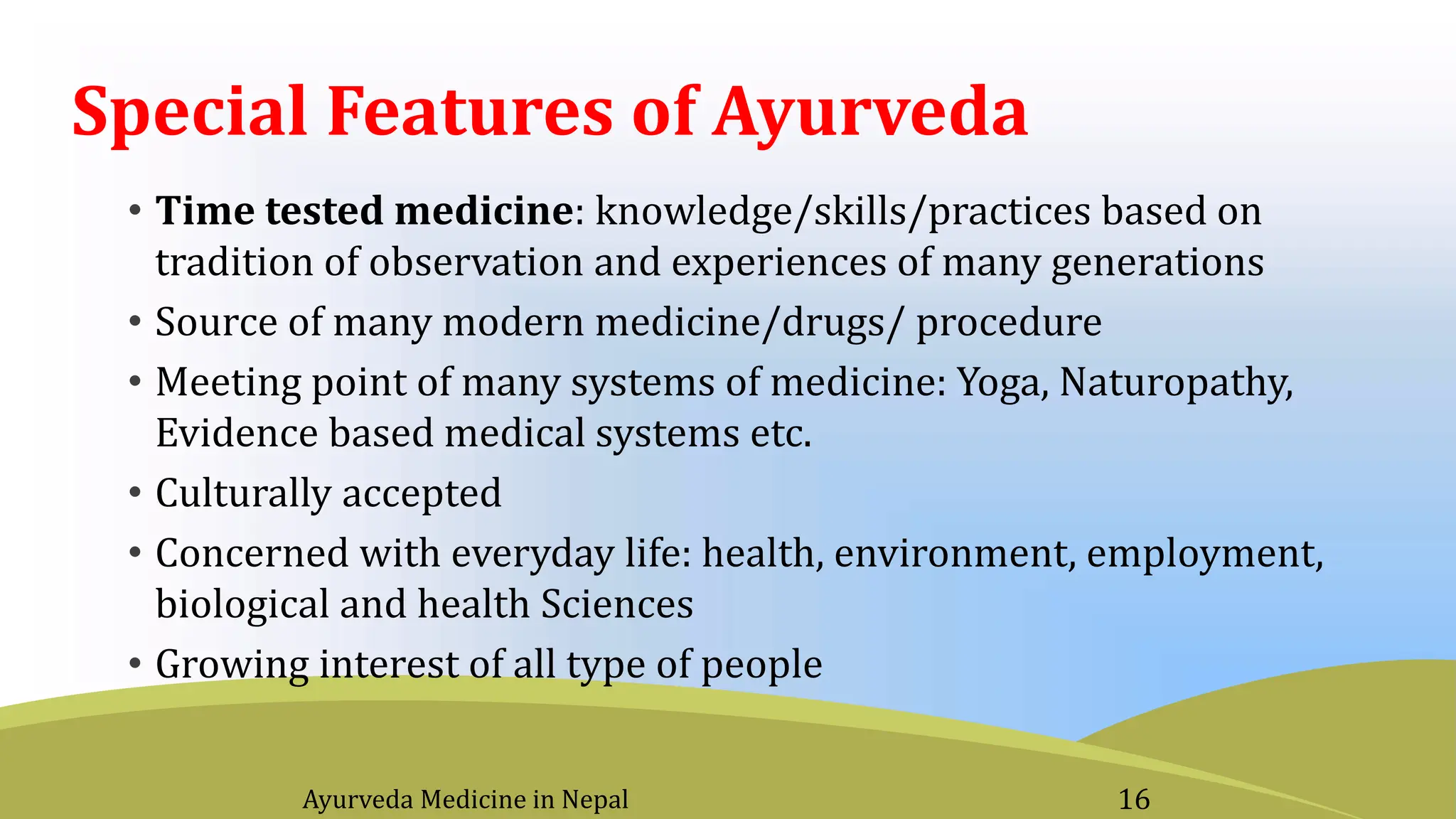 Special Features of Ayurveda

• Time tested medicine: knowledge/skills/practices based on tradition of observation and experiences of many generations
• Source of many modern medicine/drugs/ procedure
• Meeting point of many systems of medicine: Yoga, Naturopathy, Evidence based medical systems etc.
• Culturally accepted
• Concerned with everyday life: health, environment, employment, biological and health Sciences
• Growing interest of all type of people

Ayurveda Medicine in Nepal

16